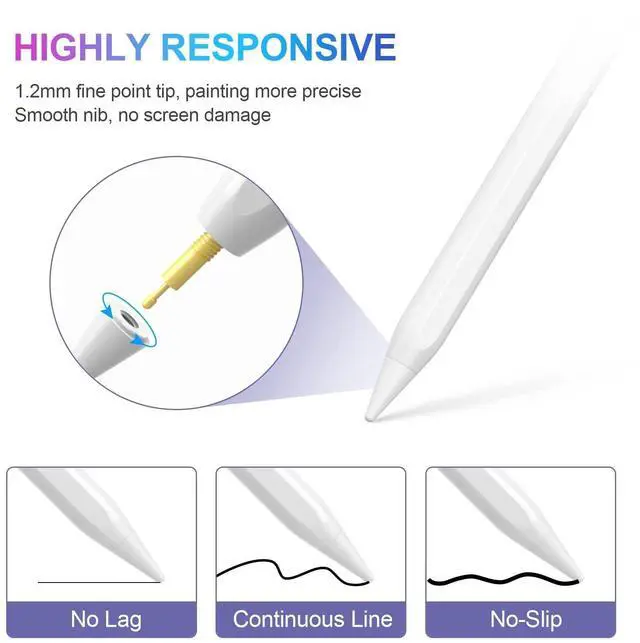 HIGHLY RESPONSIVE

1.2mm fine point tip, painting more precise
Smooth nib, no screen damage

No Lag

Continuous Line

No-Slip